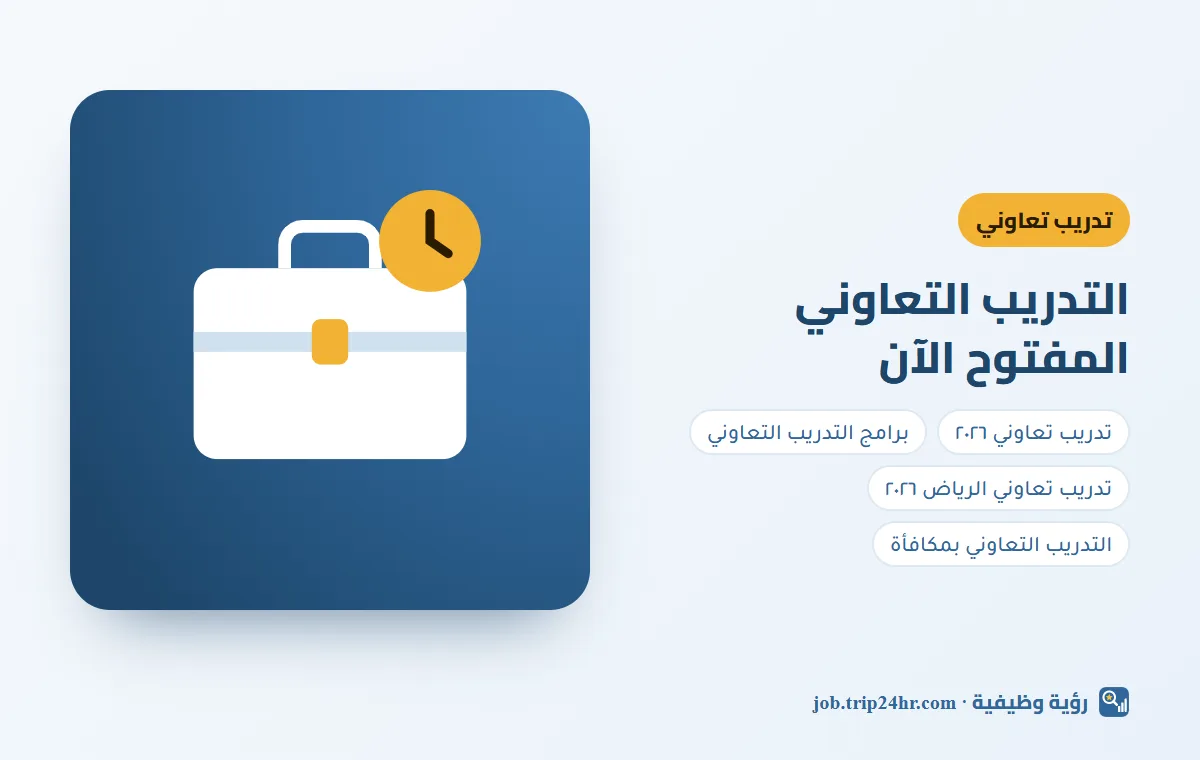 تدريب تعاوني

التدريب التعاوني المفتوح الآن

تدريب تعاوني ٢٠٢٦

برامج التدريب التعاوني

تدريب تعاوني الرياض ٢٠٢٦

التدريب التعاوني بمكافأة

رؤية وظيفية · job.trip24hr.com